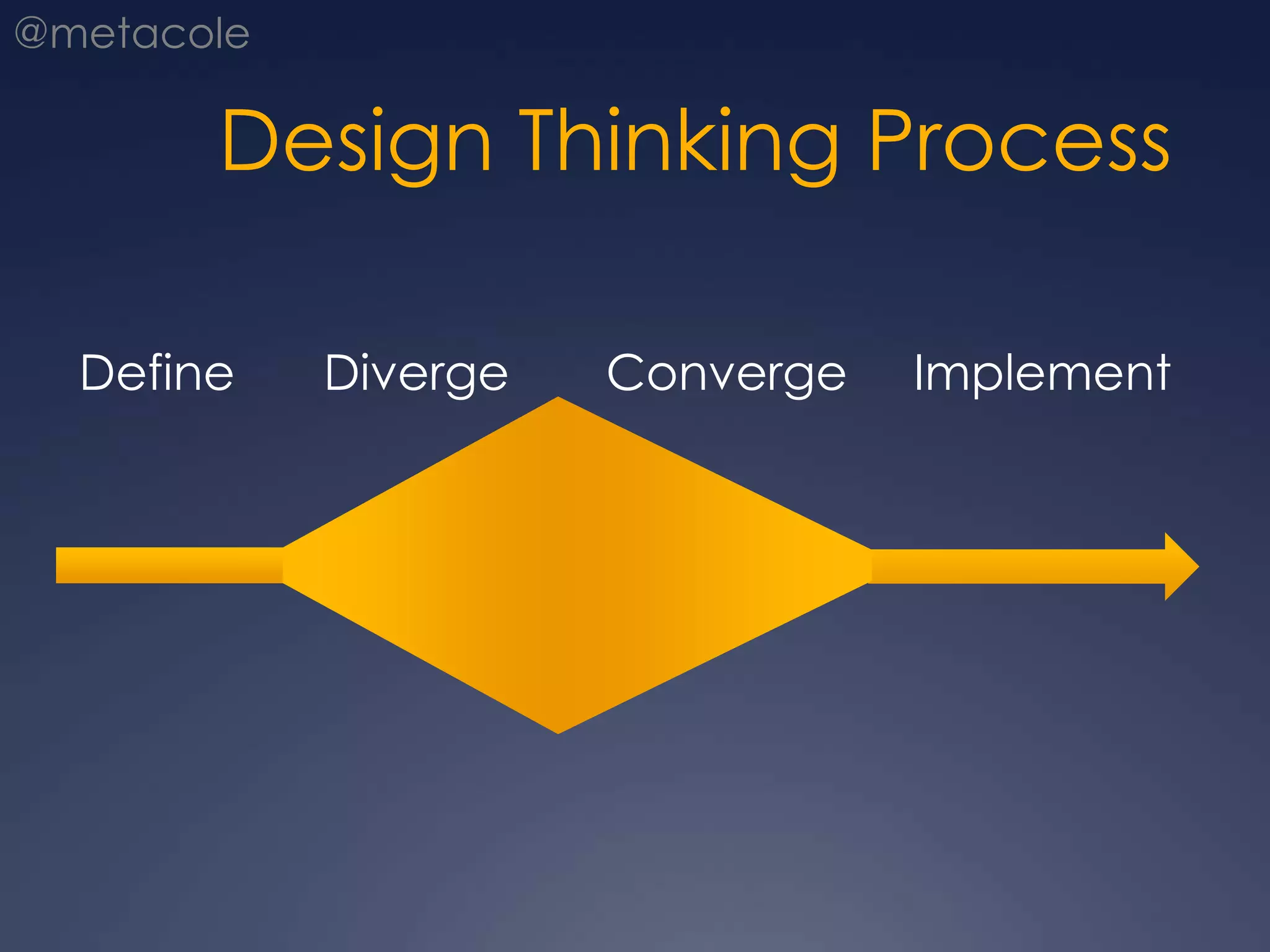 @metacole

Design Thinking Process

Define Diverge Converge Implement